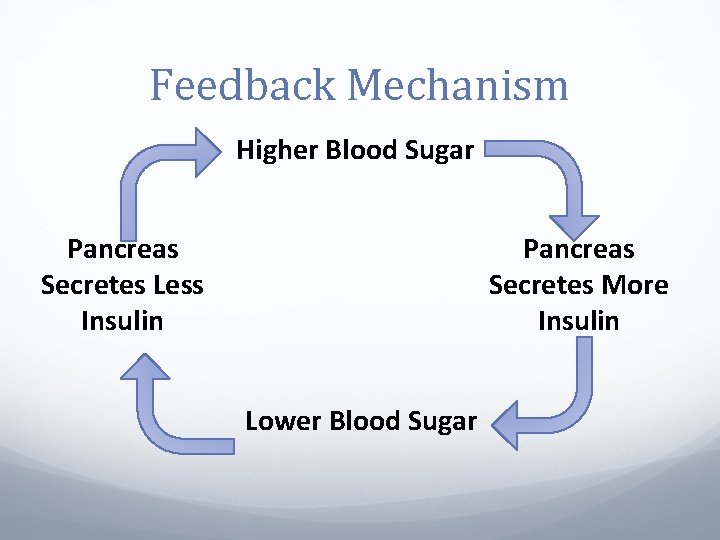 Feedback Mechanism

Higher Blood Sugar

Pancreas Secretes More Insulin

Lower Blood Sugar

Pancreas Secretes Less Insulin